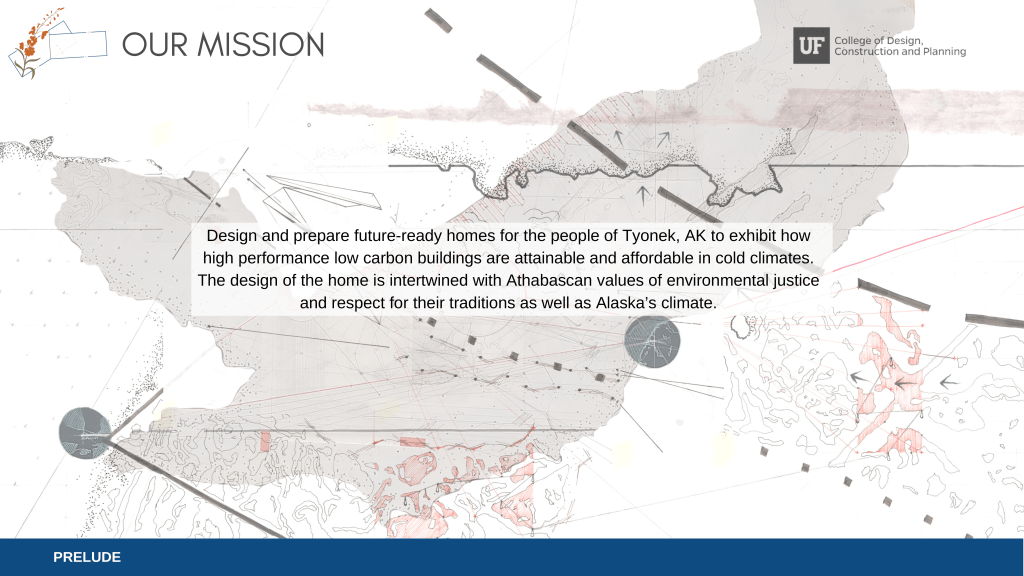 OUR MISSION

UF College of Design, Construction and Planning

Design and prepare future-ready homes for the people of Tyonek, AK to exhibit how high performance low carbon buildings are attainable and affordable in cold climates. The design of the home is intertwined with Athabascan values of environmental justice and respect for their traditions as well as Alaska's climate.

PRELUDE